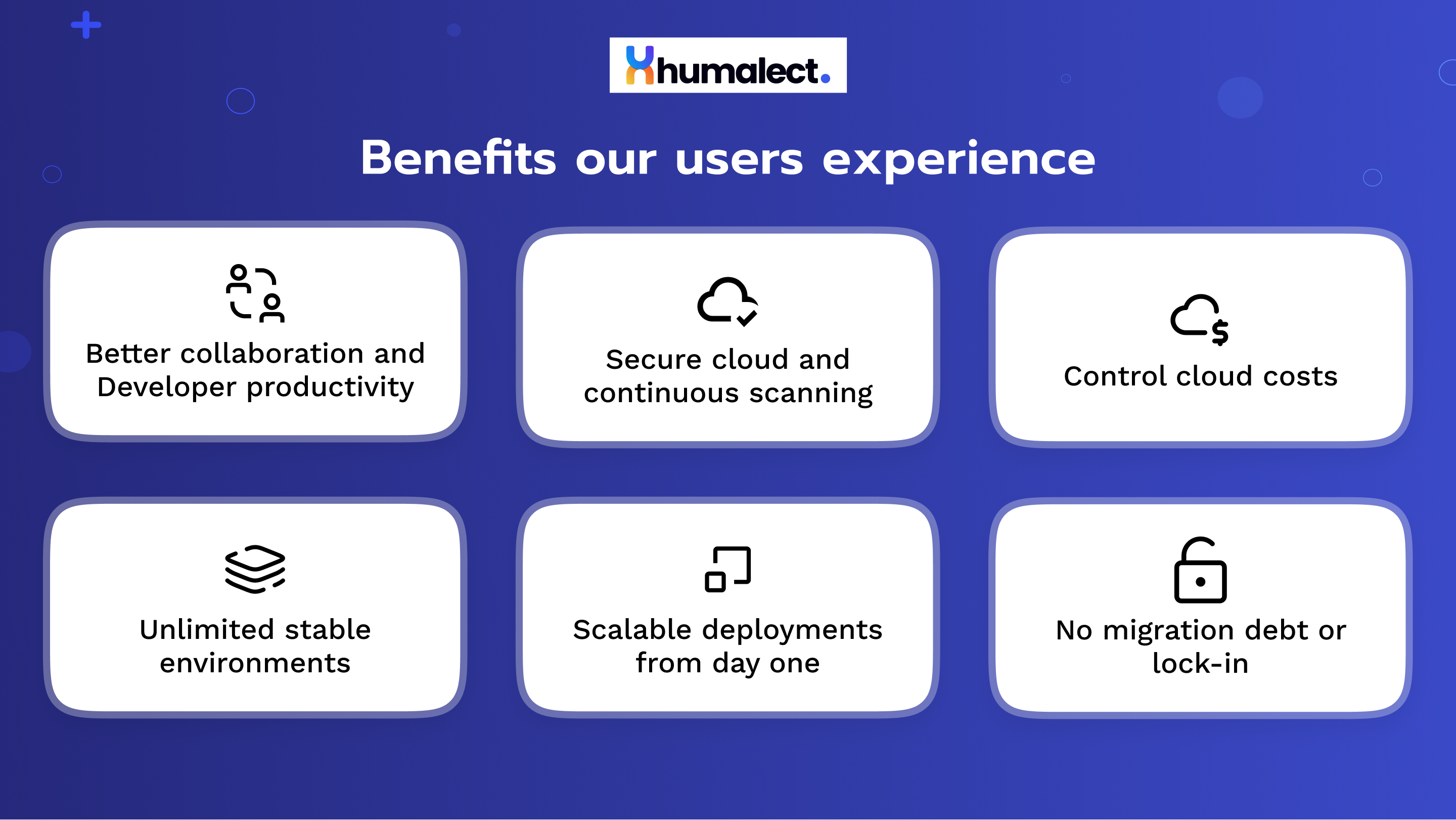 humalect.

Benefits our users experience

Better collaboration and Developer productivity

Secure cloud and continuous scanning

Control cloud costs

Unlimited stable environments

Scalable deployments from day one

No migration debt or lock-in